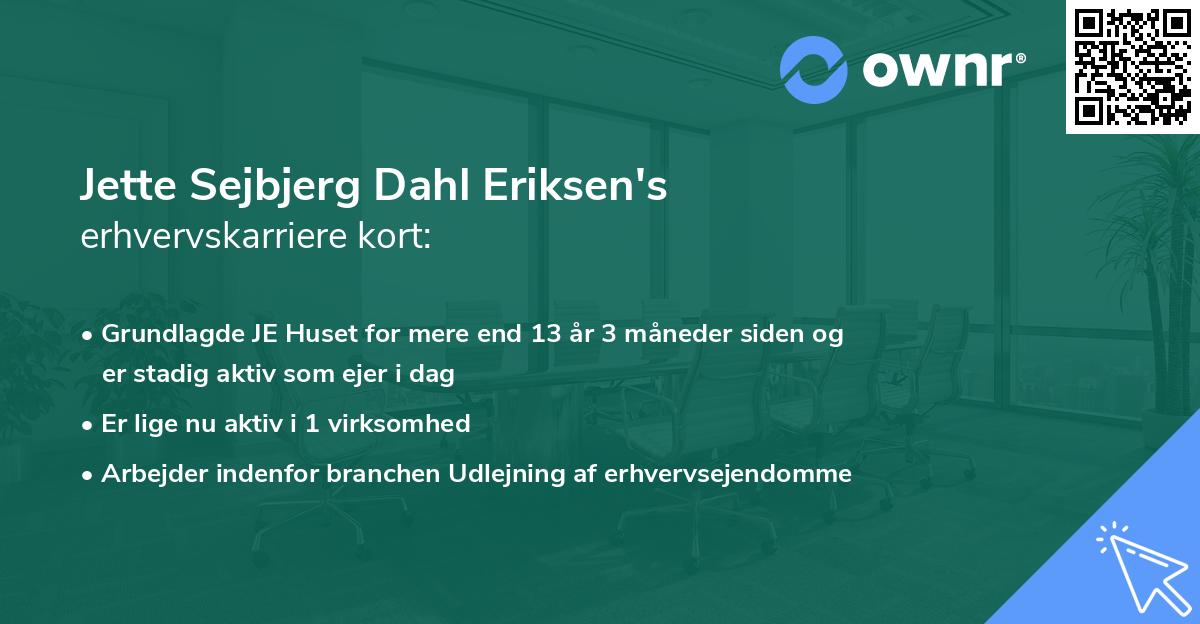 ownr®

Jette Sejbjerg Dahl Eriksen's
erhvervskarriere kort:

• Grundlagde JE Huset for mere end 13 år 3 måneder siden og er stadig aktiv som ejer i dag
• Er lige nu aktiv i 1 virksomhed
• Arbejder indenfor branchen Udlejning af erhvervsejendomme